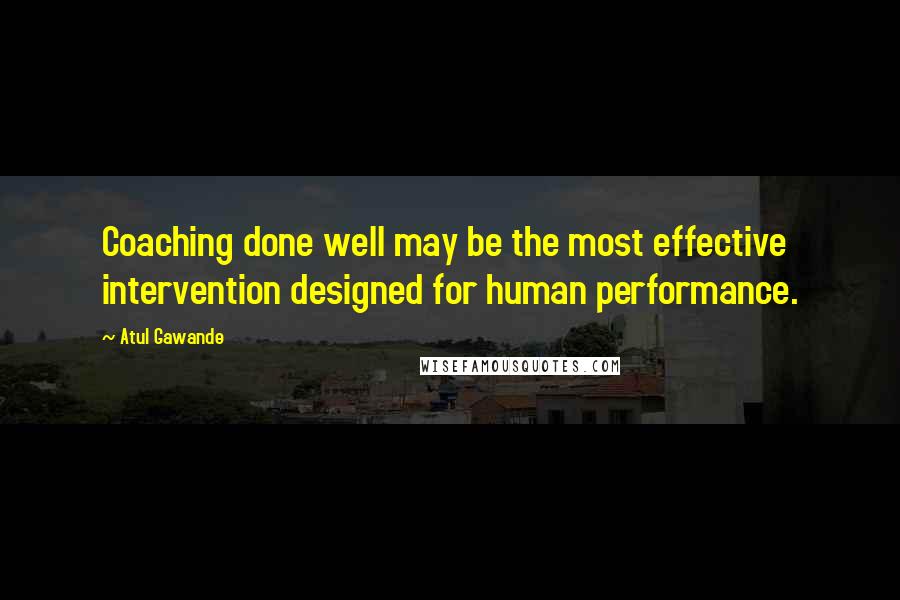 Coaching done well may be the most effective intervention designed for human performance.

~ Atul Gawande

WISEFAMOUSQUOTES.COM